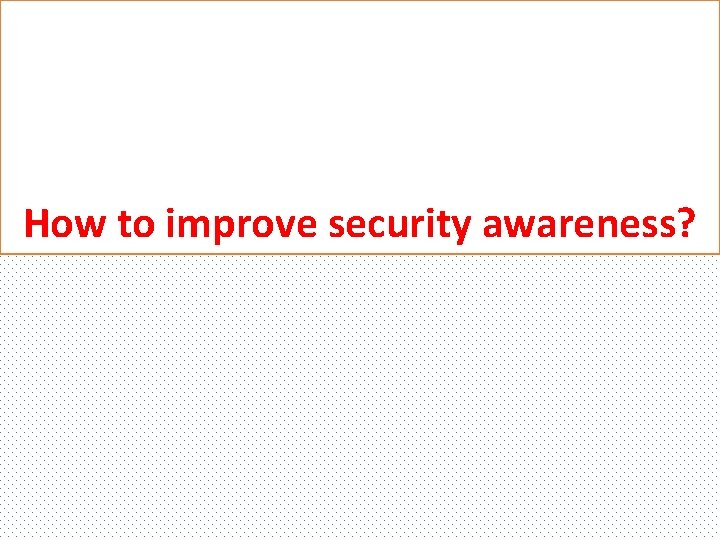 How to improve security awareness?